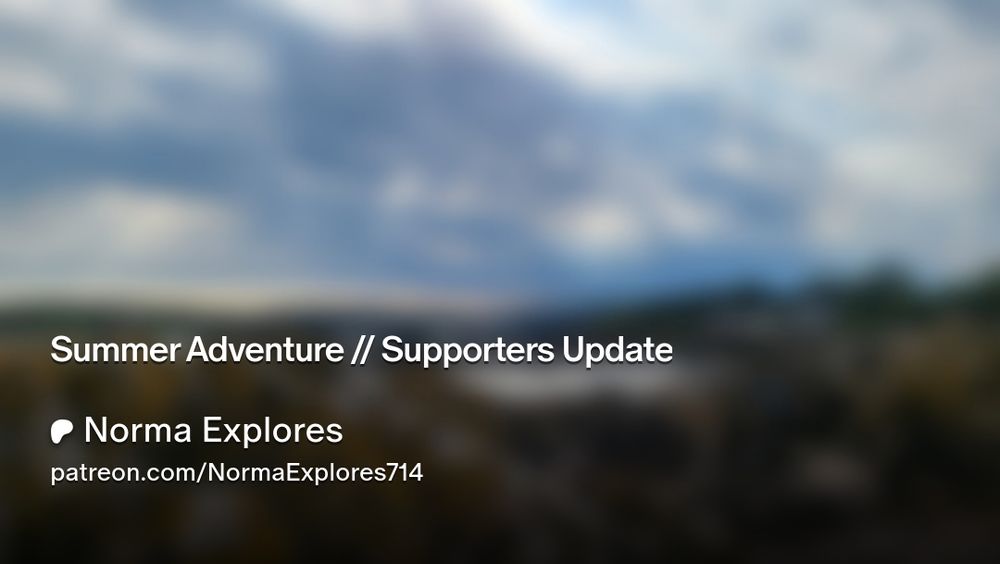 Summer Adventure // Supporters Update

Norma Explores
patreon.com/NormaExplores714